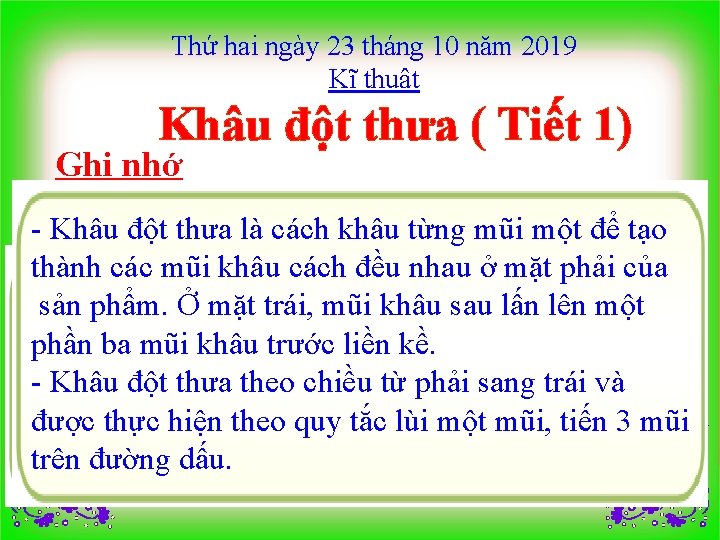 Thứ hai ngày 23 tháng 10 năm 2019
Kĩ thuật

Khâu đột thưa ( Tiết 1)

Ghi nhớ

- Khâu đột thưa là cách khâu từng mũi một để tạo thành các mũi khâu cách đều nhau ở mặt phải của sản phẩm. Ở mặt trái, mũi khâu sau lấn lên một phần ba mũi khâu trước liền kề.
- Khâu đột thưa theo chiều từ phải sang trái và được thực hiện theo quy tắc lùi một mũi, tiến 3 mũi trên đường dấu.